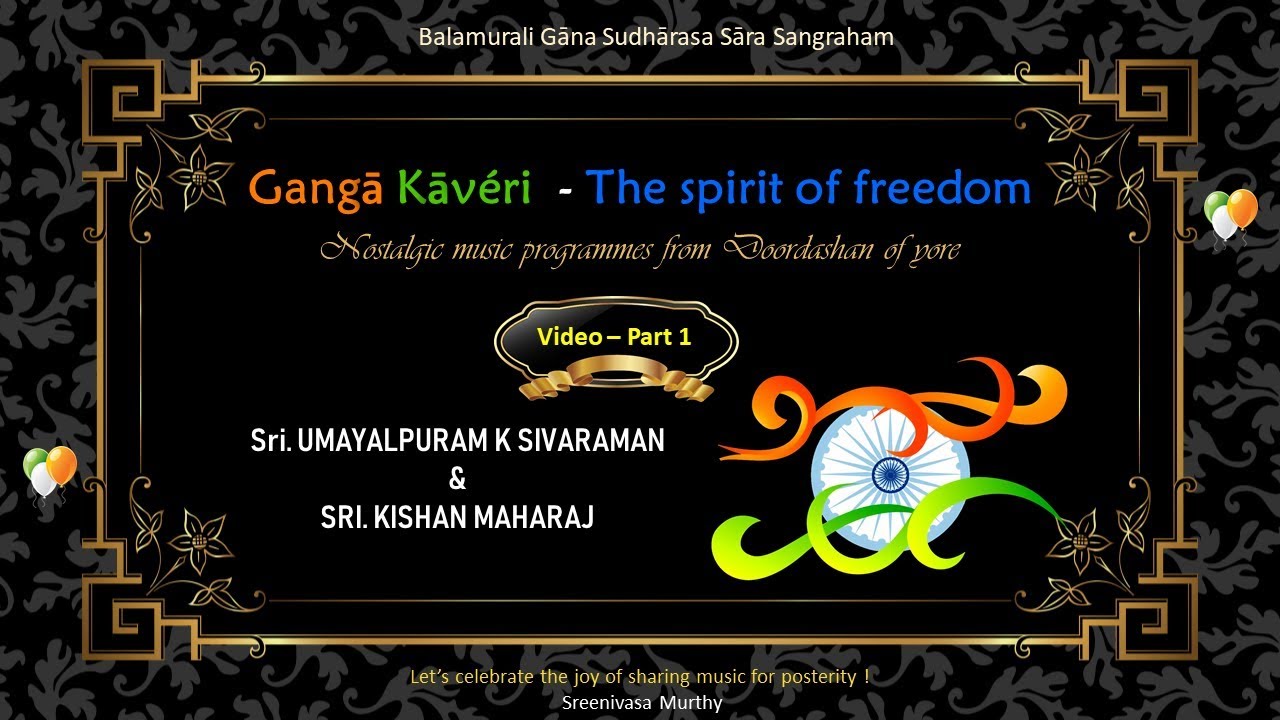 Balamurali Gāna Sudhārasa Sāra Sangraham

Gangā Kāvéri - The spirit of freedom

Nostalgic music programmes from Doordashan of yore

Video – Part 1

Sri. UMAYALPURAM K SIVARAMAN
&
SRI. KISHAN MAHARAJ

Let's celebrate the joy of sharing music for posterity !
Sreenivasa Murthy